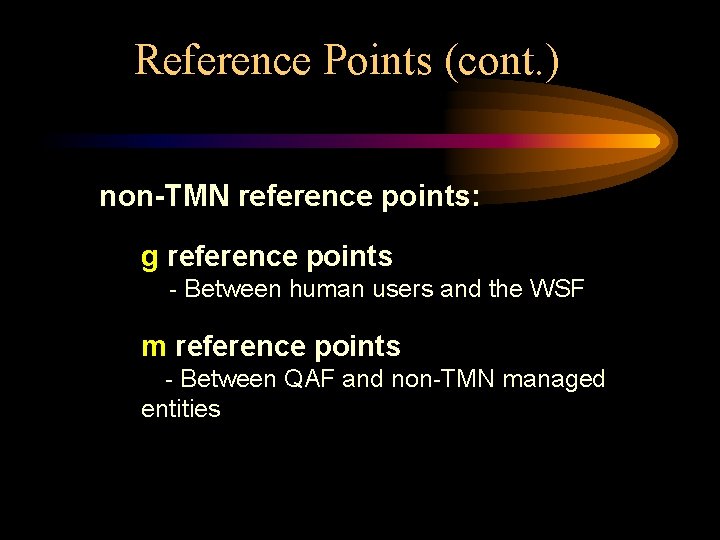 Reference Points (cont.)

non-TMN reference points:

g reference points
- Between human users and the WSF

m reference points
- Between QAF and non-TMN managed entities